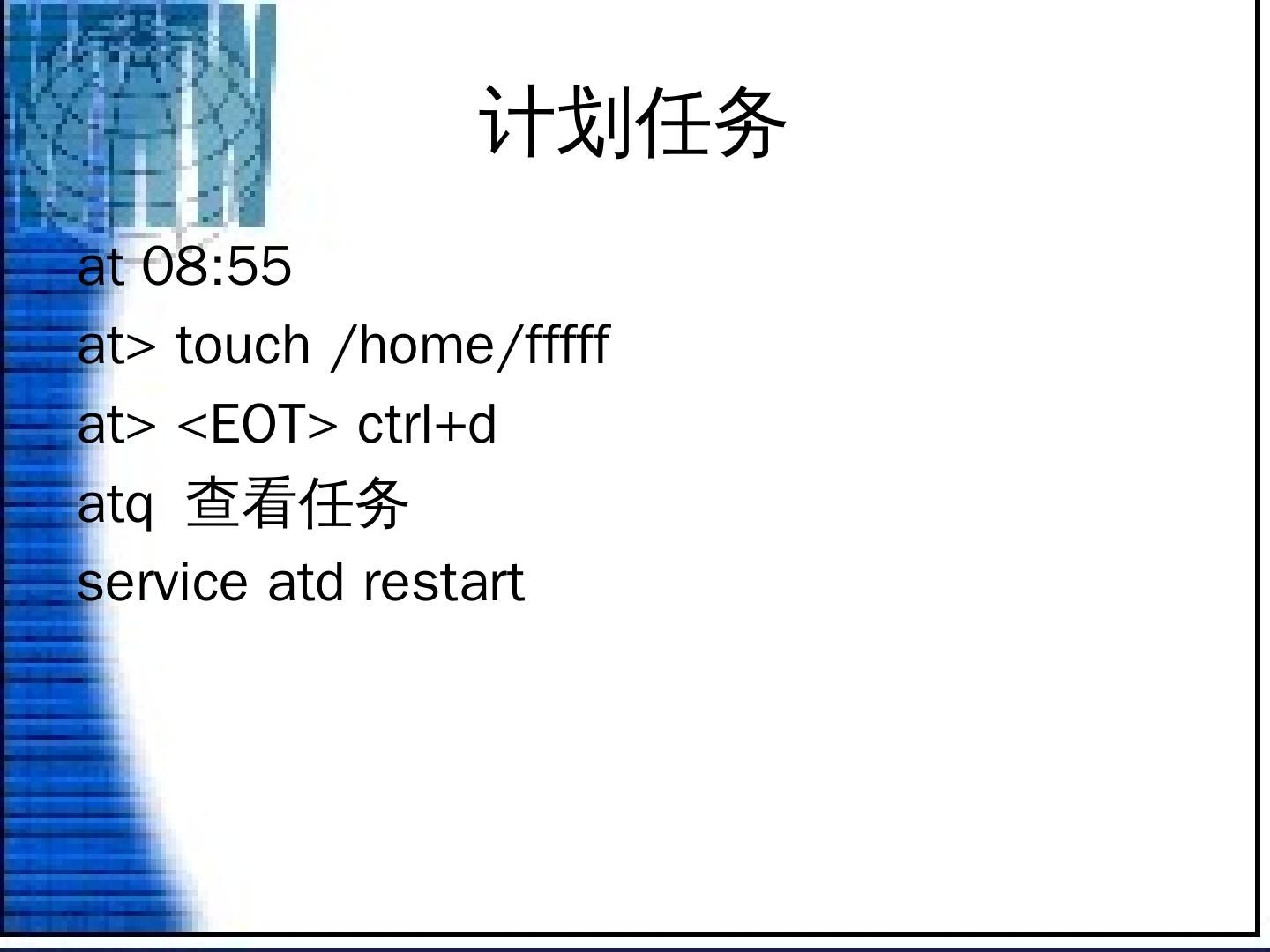 计划任务

at 08:55

at> touch /home/fffff

at> <EOT> ctrl+d

atq 查看任务

service atd restart